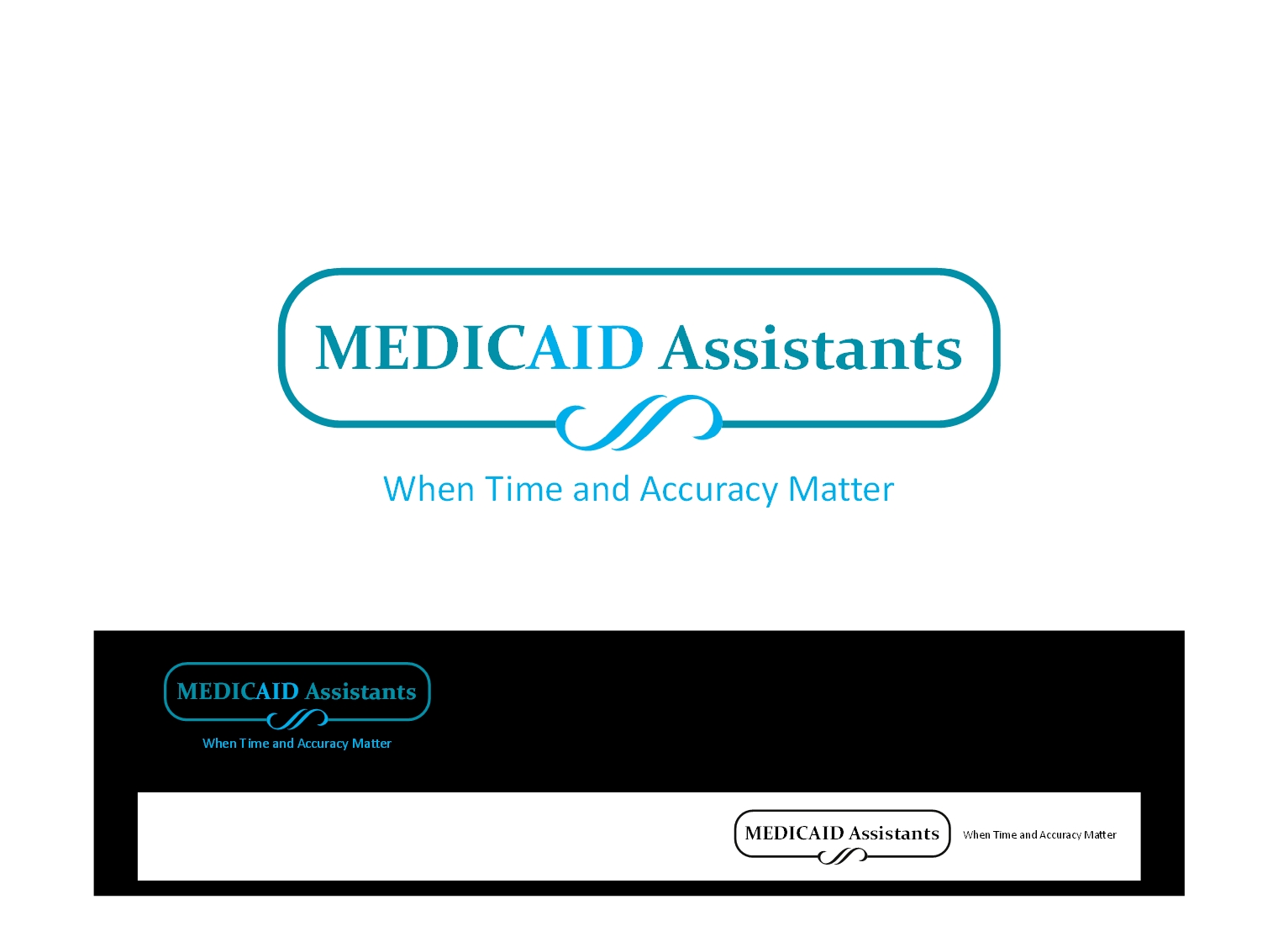 MEDICAID Assistants

When Time and Accuracy Matter

MEDICAID Assistants

When Time and Accuracy Matter

MEDICAID Assistants

When Time and Accuracy Matter